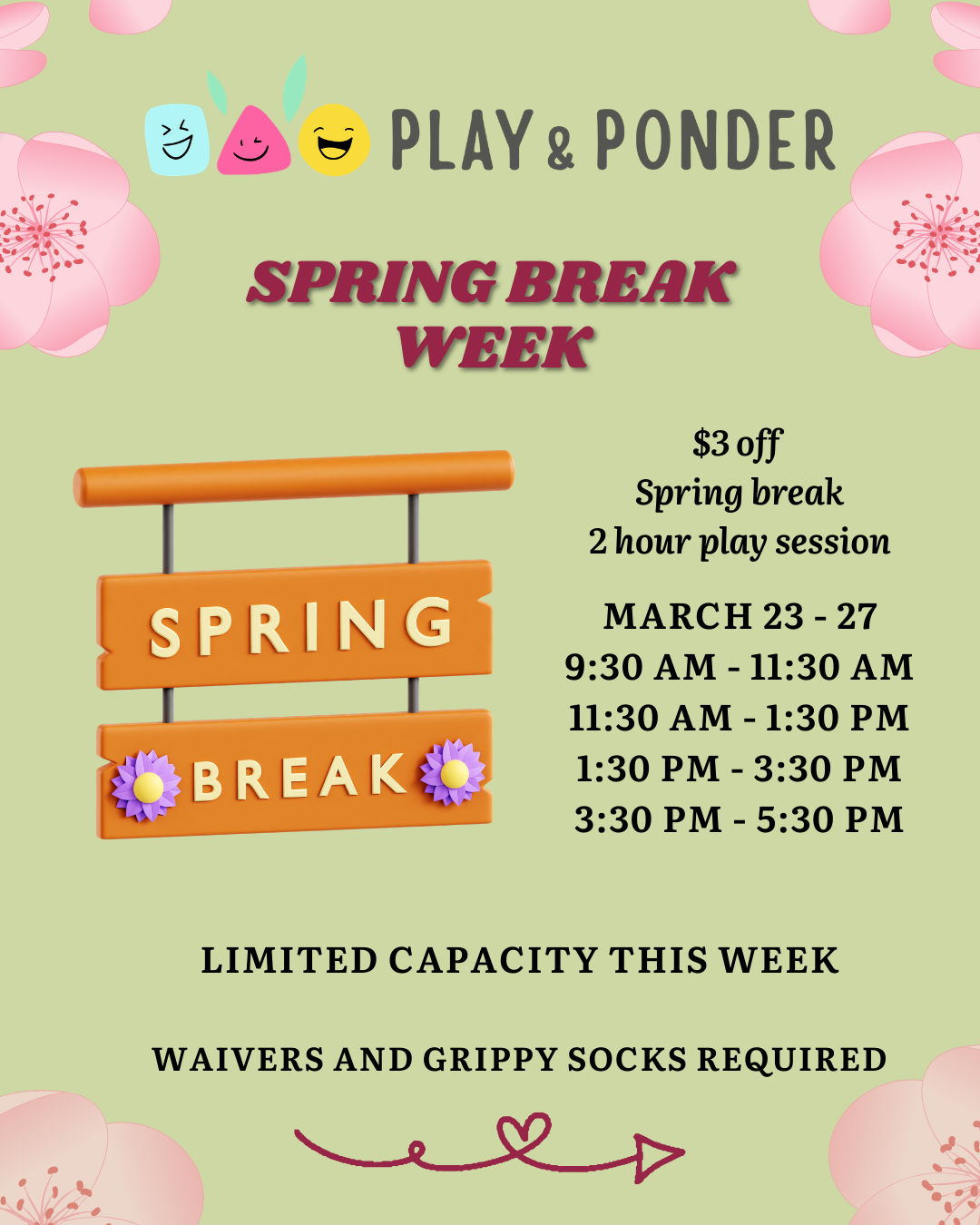 PLAY & PONDER

SPRING BREAK WEEK

SPRING

BREAK

\$3 off
Spring break
2 hour play session

MARCH 23 - 27
9:30 AM - 11:30 AM
11:30 AM - 1:30 PM
1:30 PM - 3:30 PM
3:30 PM - 5:30 PM

LIMITED CAPACITY THIS WEEK

WAIVERS AND GRIPPY SOCKS REQUIRED